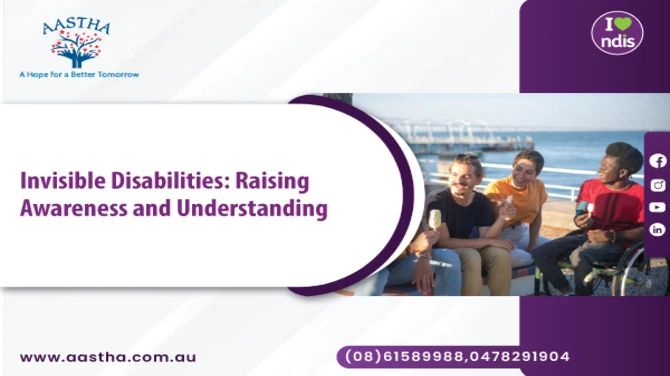 AASTHA
A Hope for a Better Tomorrow

I ndis

Invisible Disabilities: Raising Awareness and Understanding

www.aastha.com.au

(08)61589988,0478291904